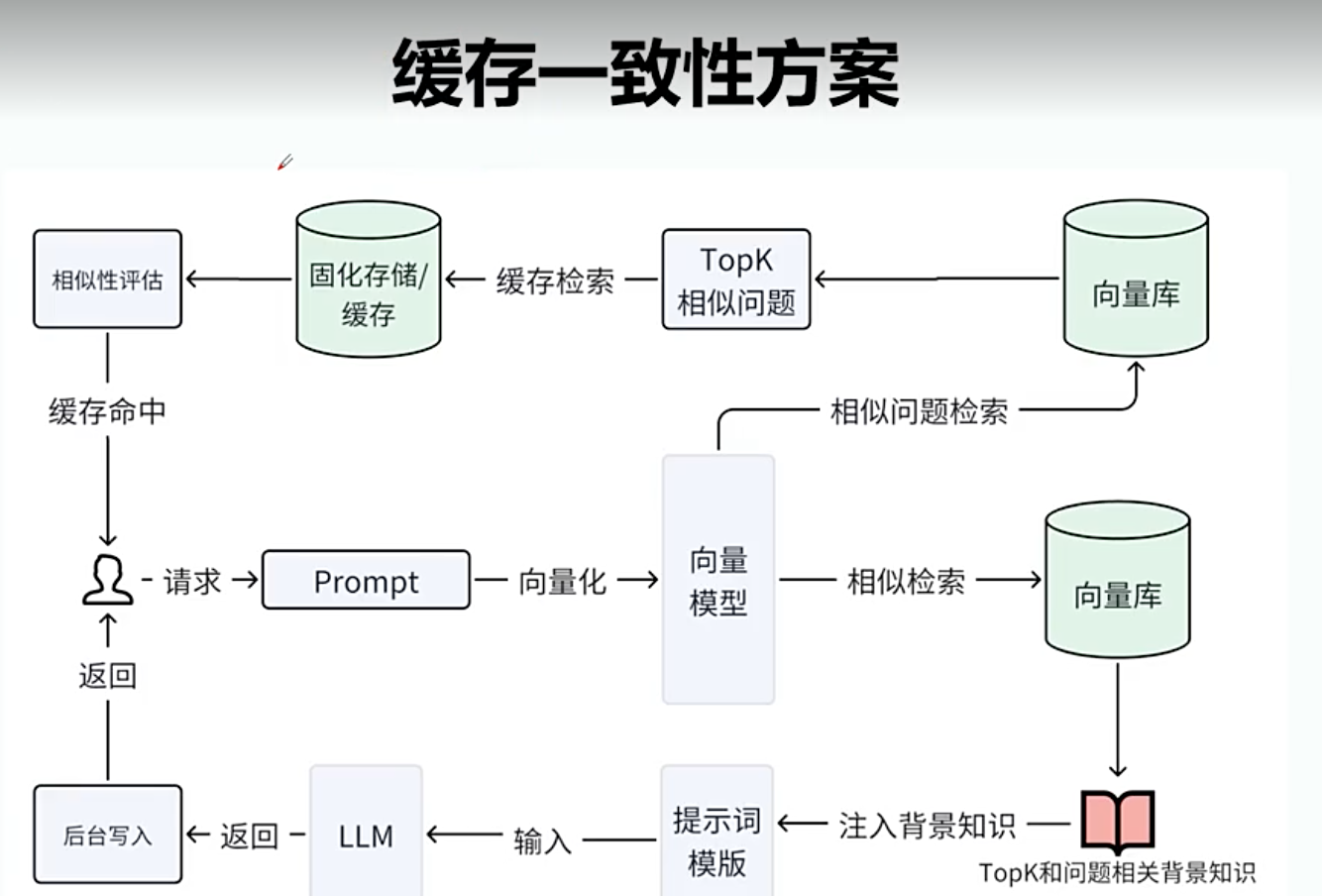 缓存一致性方案

相似性评估

固化存储/缓存

缓存检索

TopK 相似问题

向量库

缓存命中

相似问题检索

请求

Prompt

向量化

向量模型

相似检索

向量库

返回

后台写入

返回

LLM

输入

提示词模版

注入背景知识

TopK和问题相关背景知识